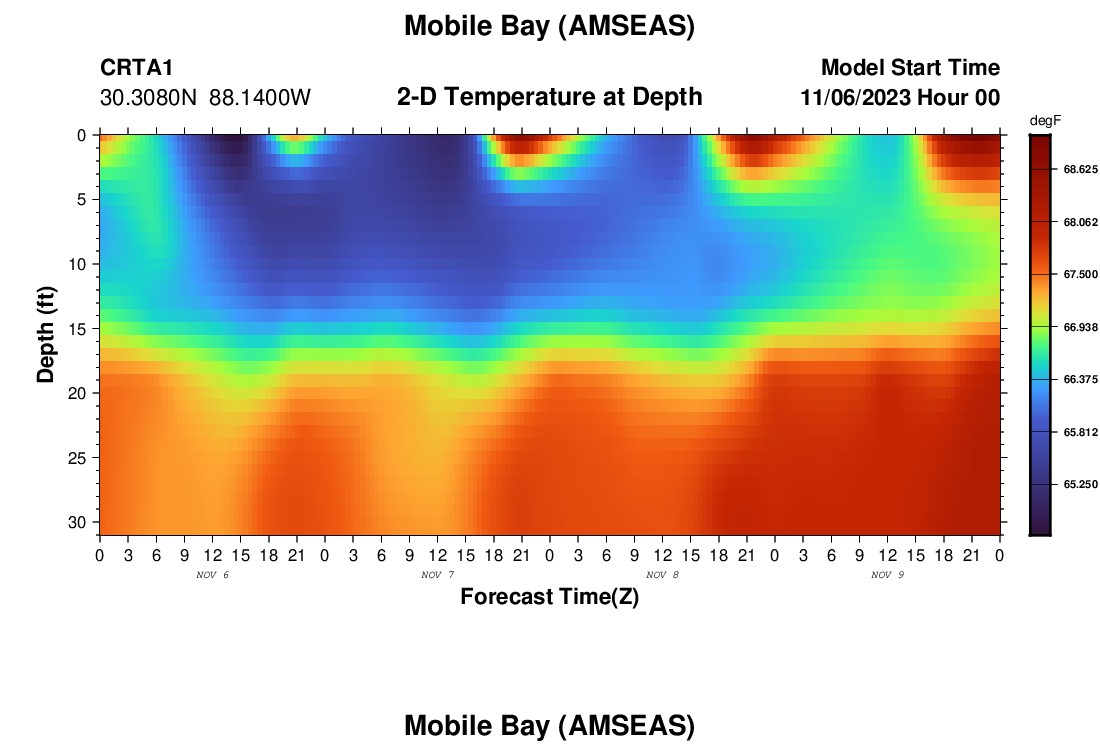 Mobile Bay (AMSEAS)

CRTA1
30.3080N 88.1400W

2-D Temperature at Depth

Model Start Time
11/06/2023 Hour 00

degF
68.625
68.062
67.500
66.938
66.375
65.812
65.250

Depth (ft)
0
5
10
15
20
25
30

0 3 6 9 12 15 18 21 0 3 6 9 12 15 18 21 0 3 6 9 12 15 18 21 0 3 6 9 12 15 18 21 0
NOV 6
NOV 7
NOV 8
NOV 9

Forecast Time(Z)

Mobile Bay (AMSEAS)